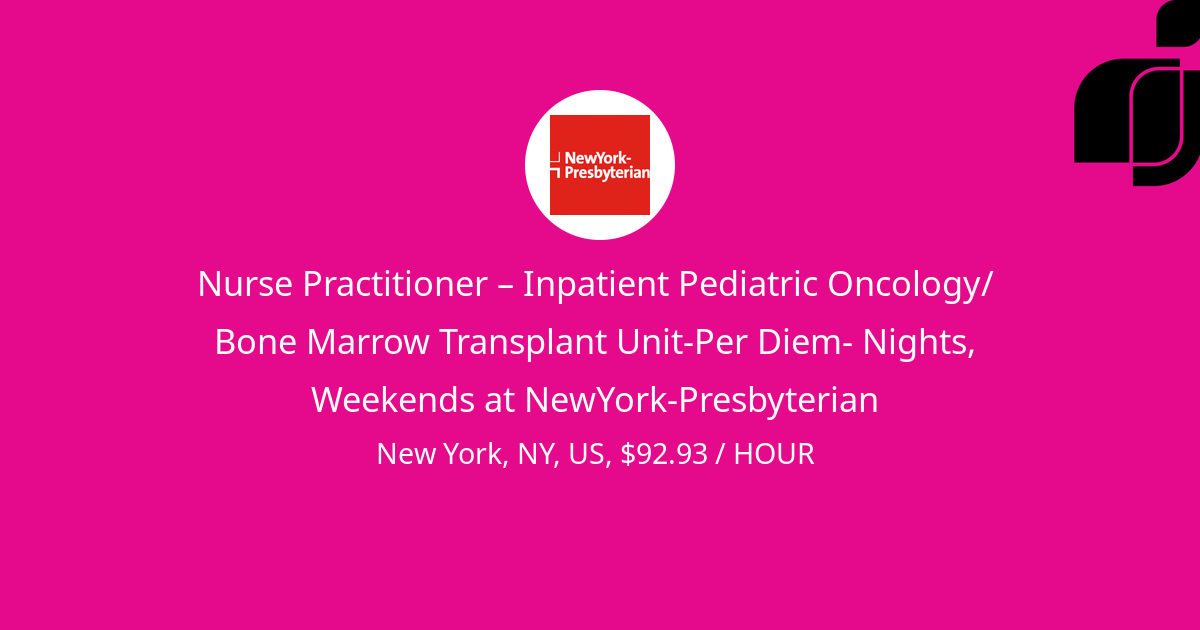 NewYork-Presbyterian

Nurse Practitioner – Inpatient Pediatric Oncology/ Bone Marrow Transplant Unit-Per Diem- Nights, Weekends at NewYork-Presbyterian

New York, NY, US, $92.93 / HOUR